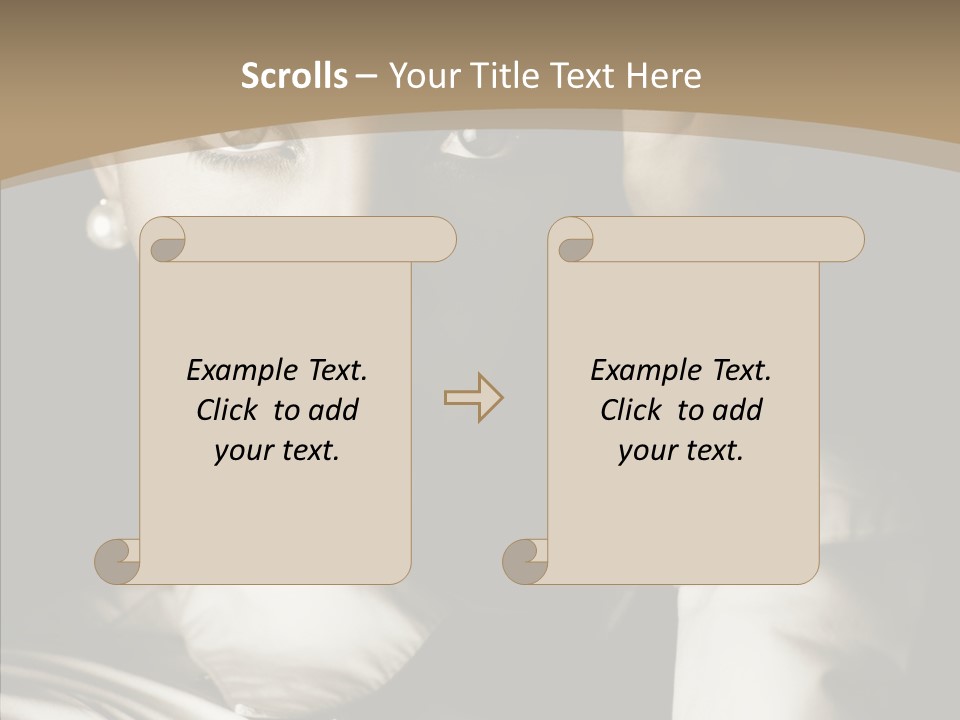 Scrolls – Your Title Text Here

Example Text. Click to add your text.

Example Text. Click to add your text.